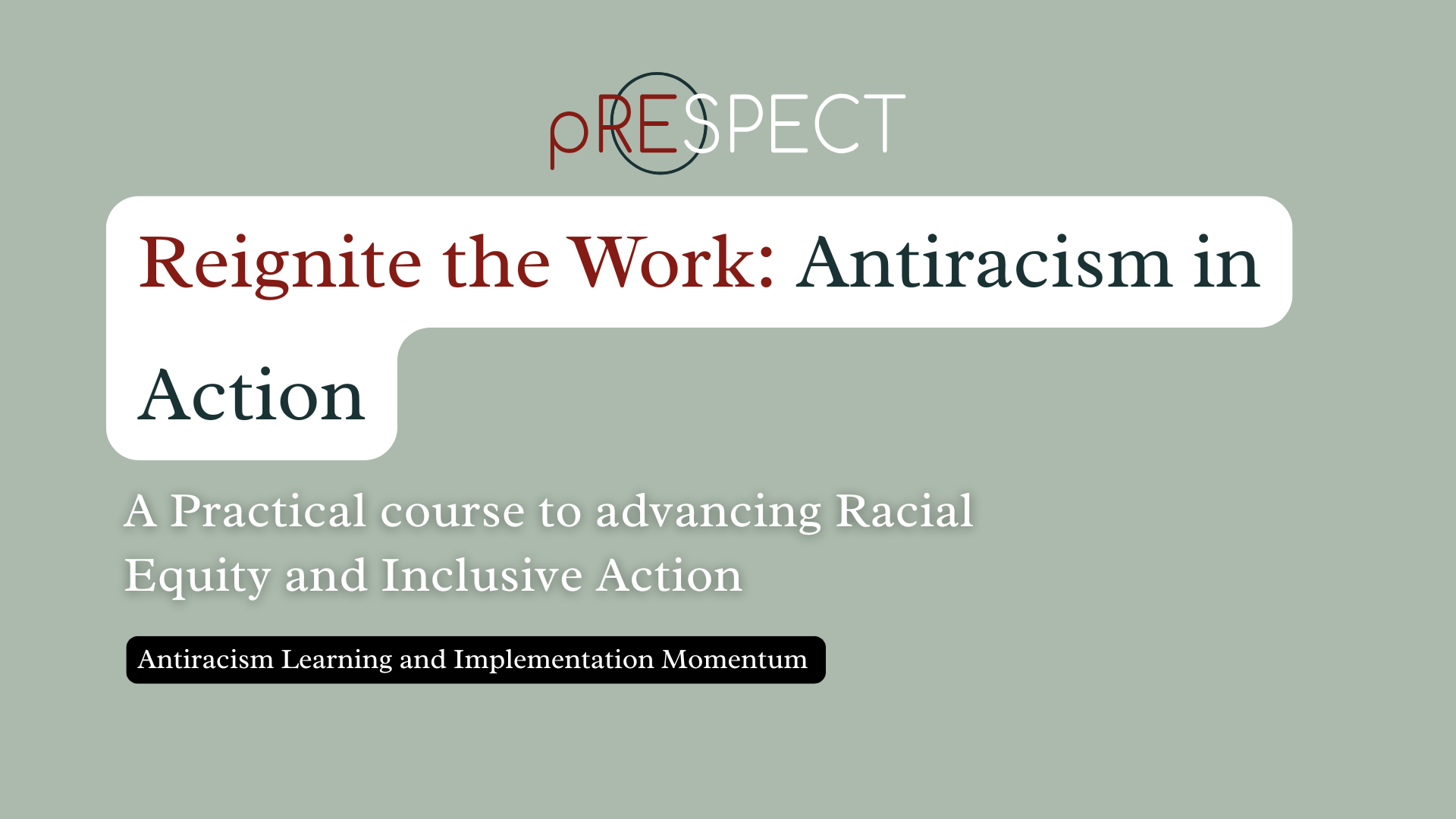 pRESPECT

Reignite the Work: Antiracism in Action

A Practical course to advancing Racial Equity and Inclusive Action

Antiracism Learning and Implementation Momentum